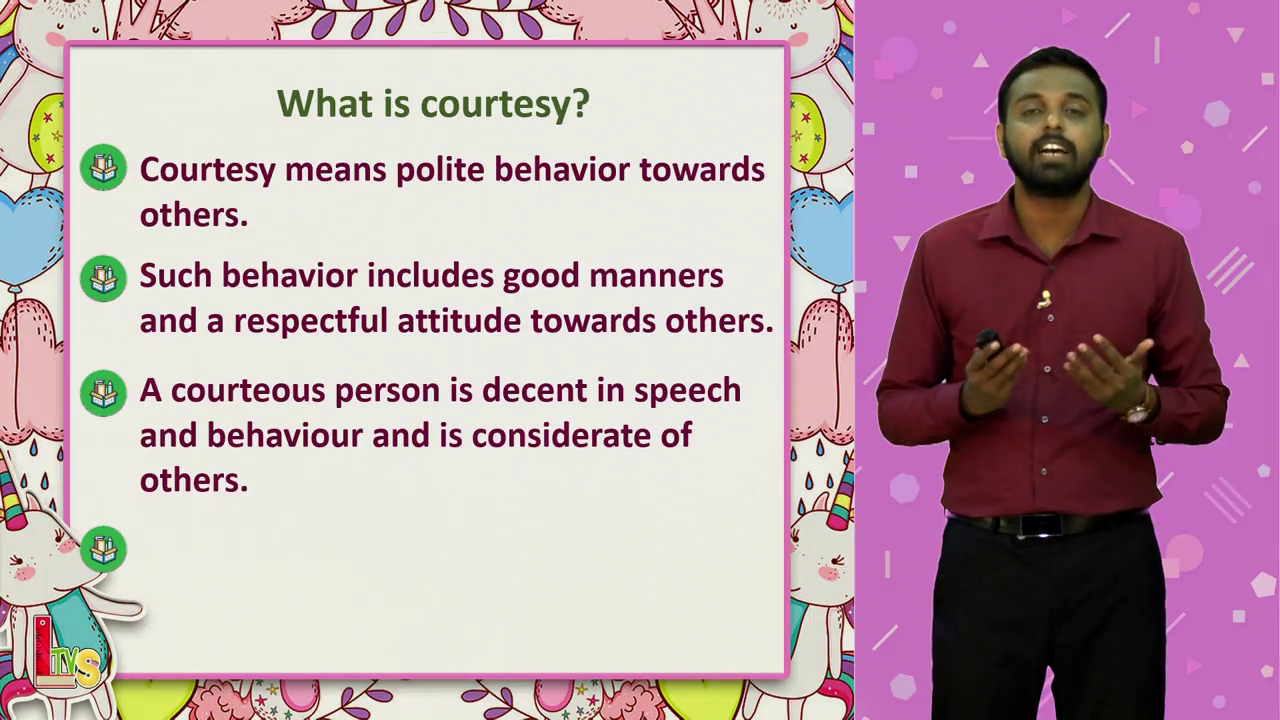 What is courtesy?

Courtesy means polite behavior towards others.

Such behavior includes good manners and a respectful attitude towards others.

A courteous person is decent in speech and behaviour and is considerate of others.

LTVS